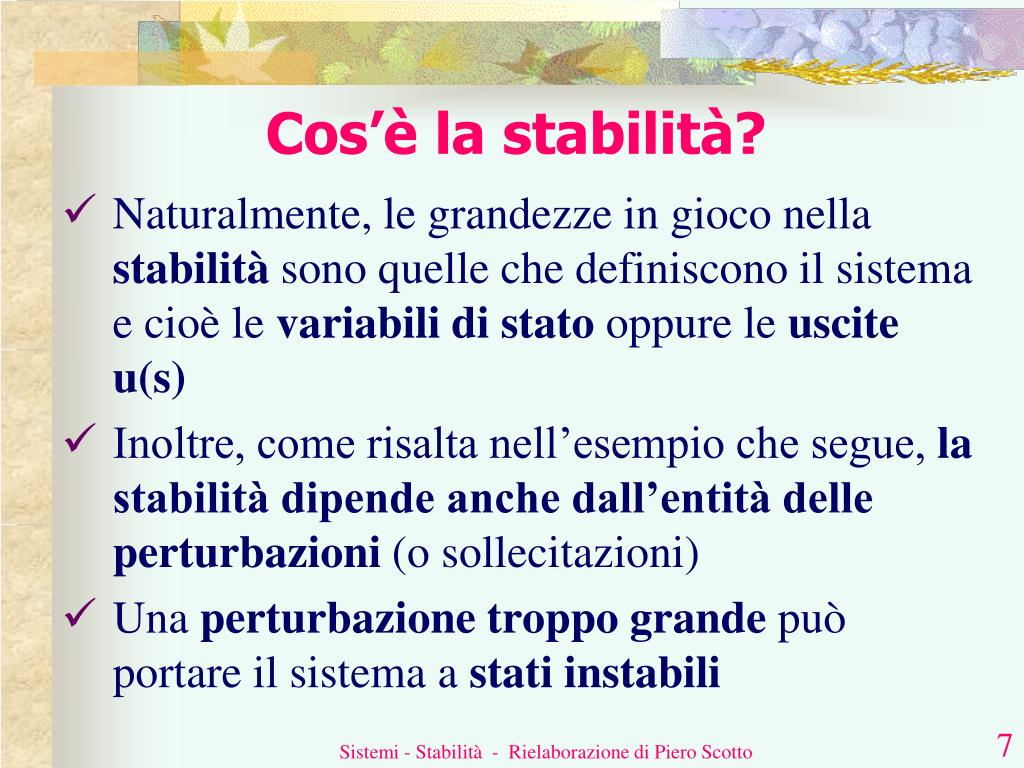 Cos’è la stabilità?

✓ Naturalmente, le grandezze in gioco nella stabilità sono quelle che definiscono il sistema e cioè le variabili di stato oppure le uscite u(s)

✓ Inoltre, come risalta nell’esempio che segue, la stabilità dipende anche dall’entità delle perturbazioni (o sollecitazioni)

✓ Una perturbazione troppo grande può portare il sistema a stati instabili

Sistemi - Stabilità - Rielaborazione di Piero Scotto

7